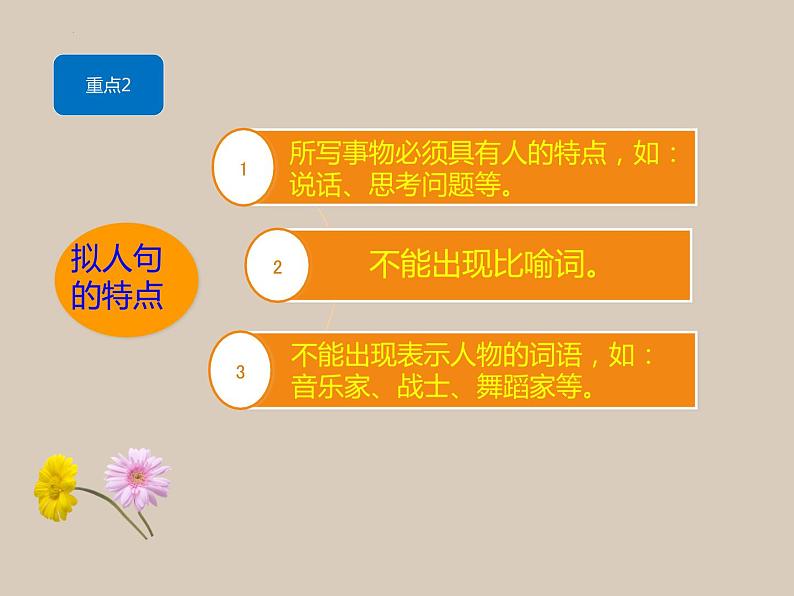 重点2

拟人句的特点

1
所写事物必须具有人的特点，如：说话、思考问题等。

2
不能出现比喻词。

3
不能出现表示人物的词语，如：音乐家、战士、舞蹈家等。